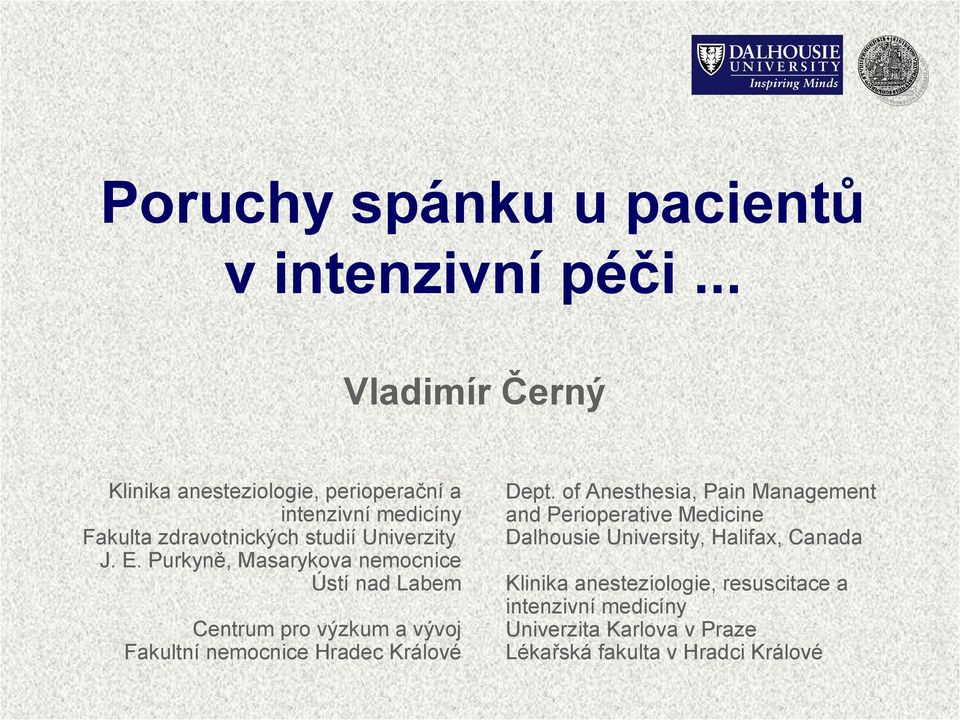 DALHOUSIE UNIVERSITY
Inspiring Minds

Poruchy spánku u pacientů v intenzivní péči ...

Vladimír Černý

Klinika anesteziologie, perioperační a intenzivní medicíny
Fakulta zdravotnických studií Univerzity J. E. Purkyně, Masarykova nemocnice Ústí nad Labem

Centrum pro výzkum a vývoj
Fakultní nemocnice Hradec Králové

Dept. of Anesthesia, Pain Management and Perioperative Medicine
Dalhousie University, Halifax, Canada

Klinika anesteziologie, resuscitace a intenzivní medicíny
Univerzita Karlova v Praze
Lékařská fakulta v Hradci Králové